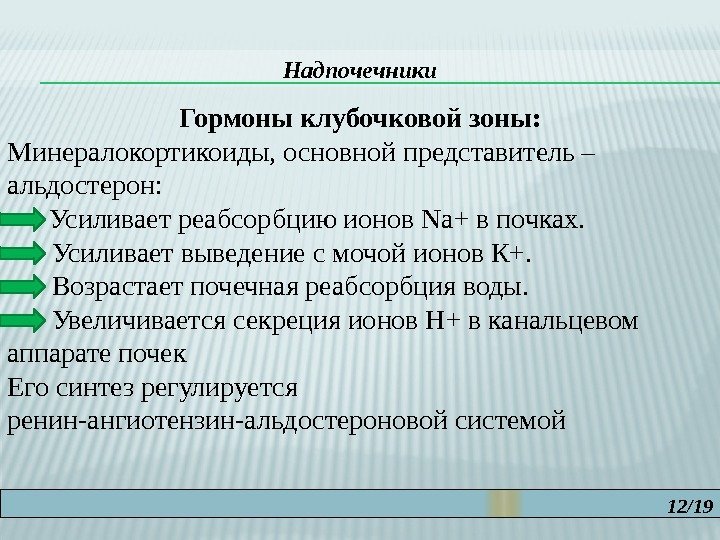 Надпочечники

Гормоны клубочковой зоны:

Минералокортикоиды, основной представитель – альдостерон:

Усиливает реабсорбцию ионов Na+ в почках.

Усиливает выведение с мочой ионов K+.

Возрастает почечная реабсорбция воды.

Увеличивается секреция ионов H+ в канальцевом аппарате почек

Его синтез регулируется

ренин-ангиотензин-альдостероновой системой

12/19